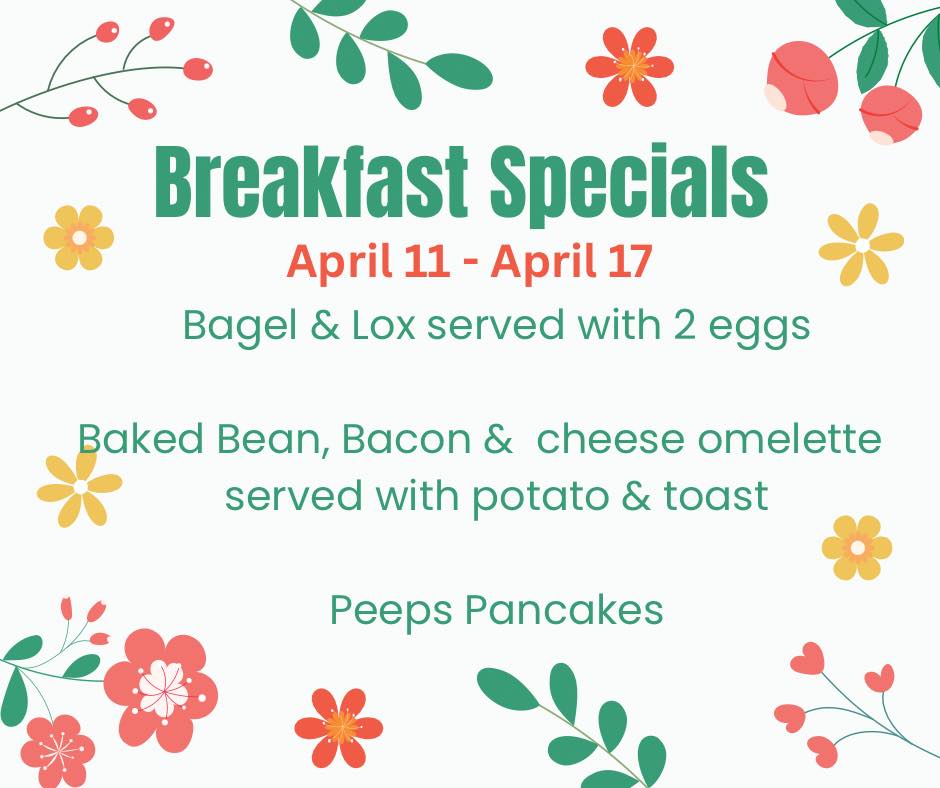 Breakfast Specials
April 11 - April 17
Bagel & Lox served with 2 eggs

Baked Bean, Bacon & cheese omelette served with potato & toast

Peeps Pancakes